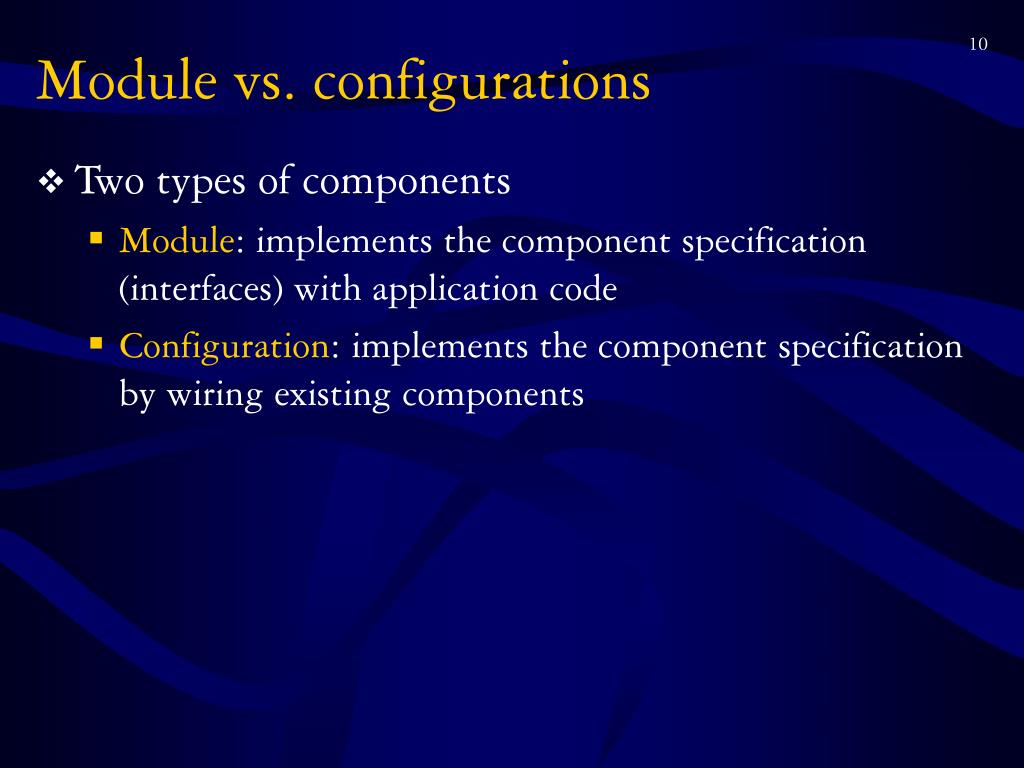 10

Module vs. configurations

❖ Two types of components

▪ Module: implements the component specification (interfaces) with application code

▪ Configuration: implements the component specification by wiring existing components